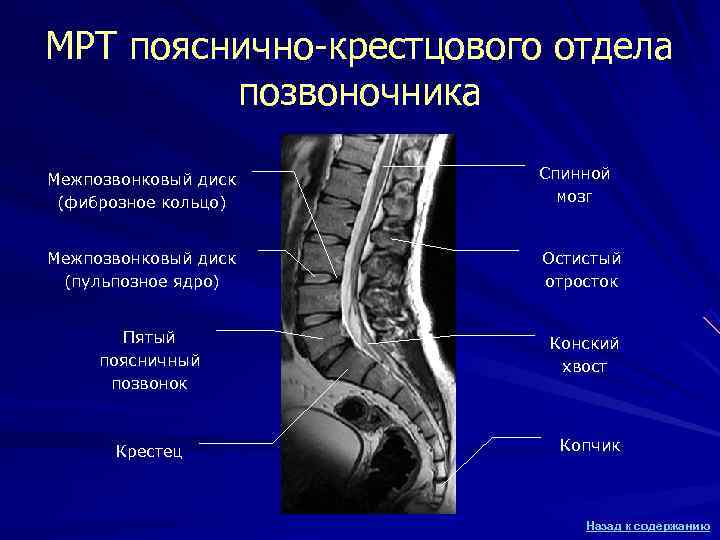 МРТ пояснично-крестцового отдела позвоночника

Межпозвонковый диск (фиброзное кольцо)

Межпозвонковый диск (пульпозное ядро)

Пятый поясничный позвонок

Крестец

Спинной мозг

Остистый отросток

Конский хвост

Копчик

Назад к содержанию